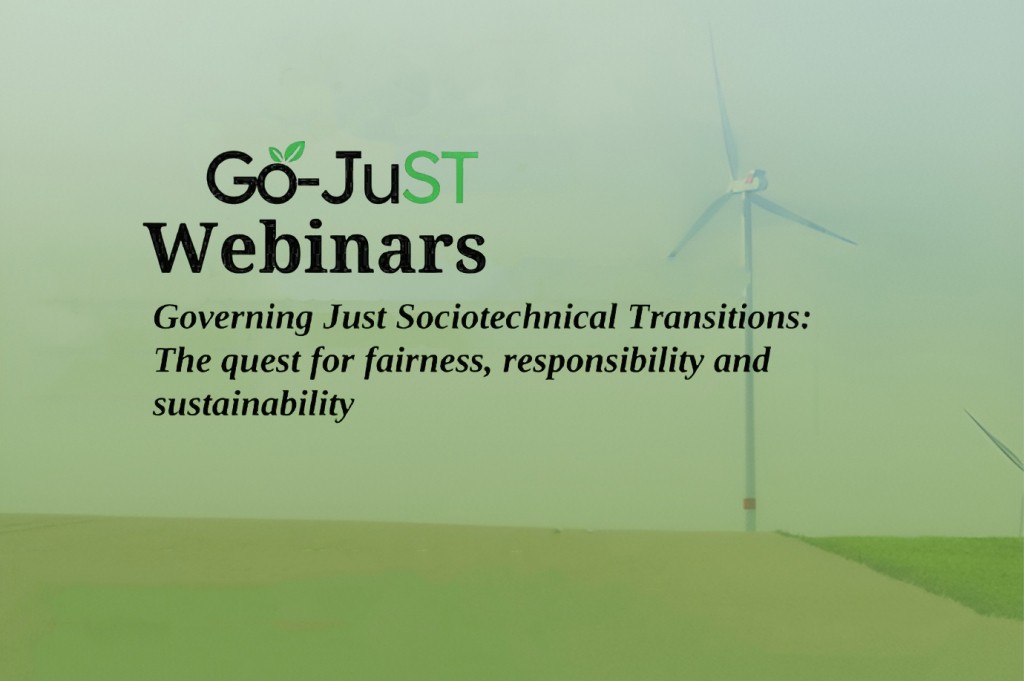 Go-JuST
Webinars

Governing Just Sociotechnical Transitions: The quest for fairness, responsibility and sustainability